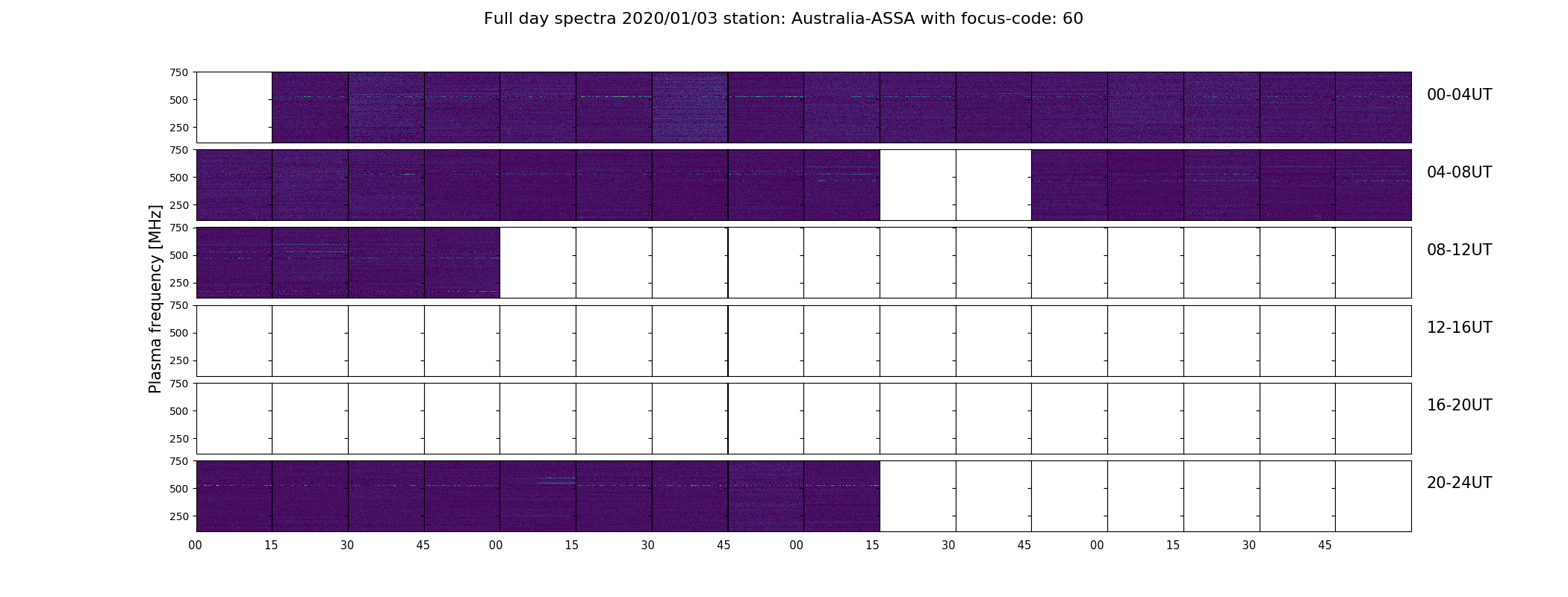 Full day spectra 2020/01/03 station: Australia-ASSA with focus-code: 60

Plasma frequency [MHz]

750
500
250
00-04UT

750
500
250
04-08UT

750
500
250
08-12UT

750
500
250
12-16UT

750
500
250
16-20UT

750
500
250
20-24UT

00 15 30 45 00 15 30 45 00 15 30 45 00 15 30 45